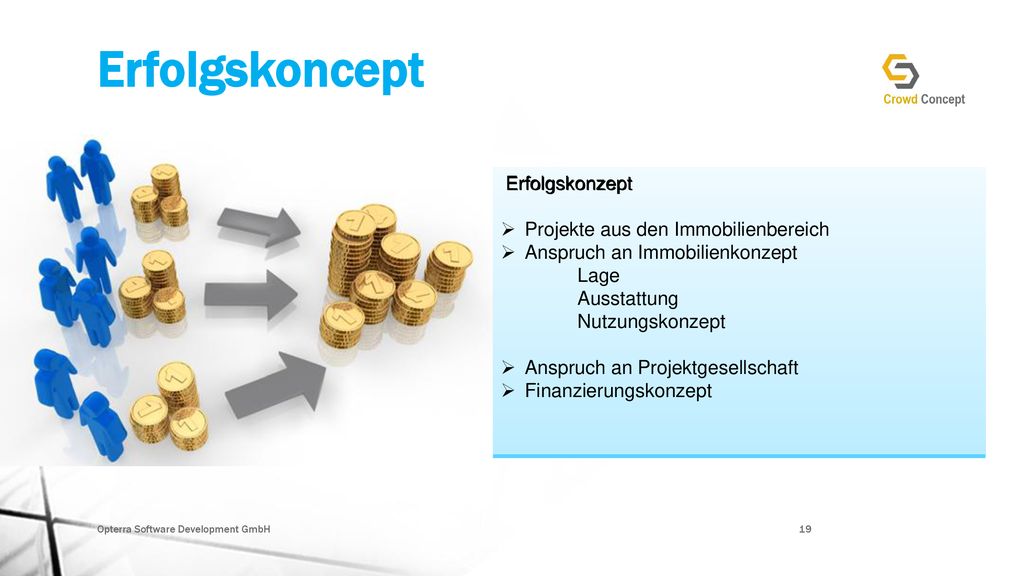 Erfolgskoncept

Crowd Concept

Erfolgskonzept

➢ Projekte aus den Immobilienbereich
➢ Anspruch an Immobilienkonzept
Lage
Ausstattung
Nutzungskonzept

➢ Anspruch an Projektgesellschaft
➢ Finanzierungskonzept

Opterra Software Development GmbH

19